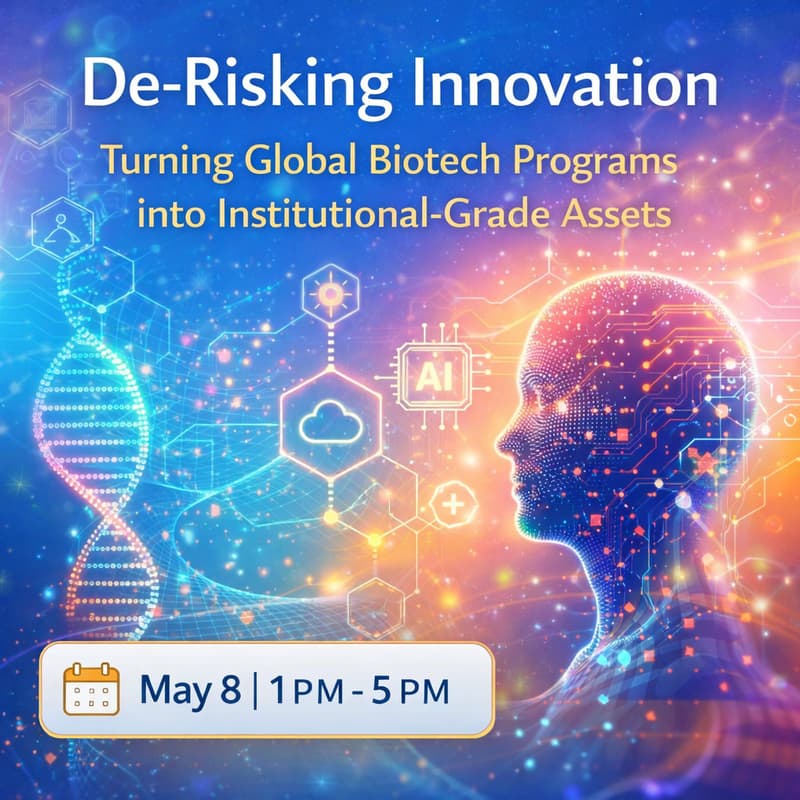 De-Risking Innovation

Turning Global Biotech Programs into Institutional-Grade Assets

AI

May 8 | 1 PM - 5 PM